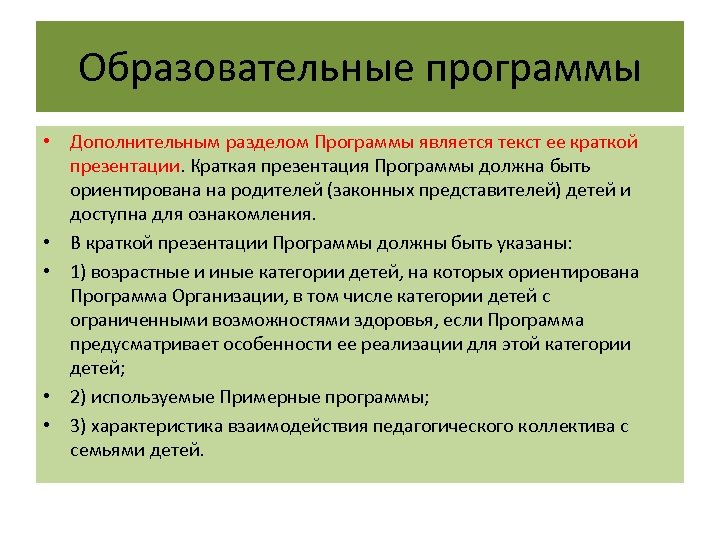 Образовательные программы

• Дополнительным разделом Программы является текст ее краткой презентации. Краткая презентация Программы должна быть ориентирована на родителей (законных представителей) детей и доступна для ознакомления.

• В краткой презентации Программы должны быть указаны:

• 1) возрастные и иные категории детей, на которых ориентирована Программа Организации, в том числе категории детей с ограниченными возможностями здоровья, если Программа предусматривает особенности ее реализации для этой категории детей;

• 2) используемые Примерные программы;

• 3) характеристика взаимодействия педагогического коллектива с семьями детей.